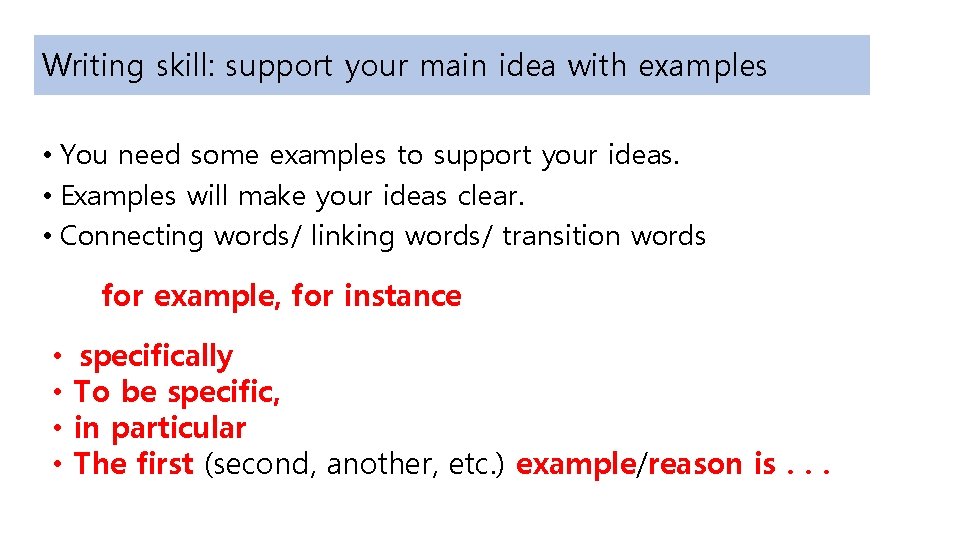 Writing skill: support your main idea with examples

• You need some examples to support your ideas.
• Examples will make your ideas clear.
• Connecting words/ linking words/ transition words

for example, for instance

• specifically
• To be specific,
• in particular
• The first (second, another, etc.) example/reason is . . .